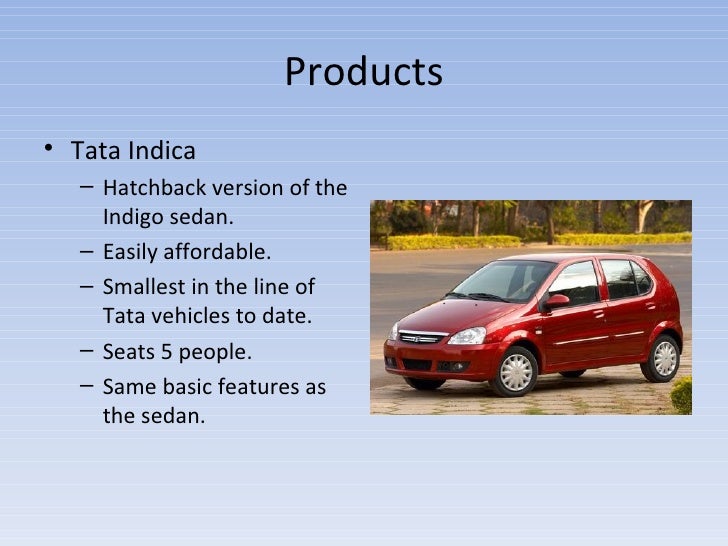 Products

• Tata Indica
– Hatchback version of the Indigo sedan.
– Easily affordable.
– Smallest in the line of Tata vehicles to date.
– Seats 5 people.
– Same basic features as the sedan.